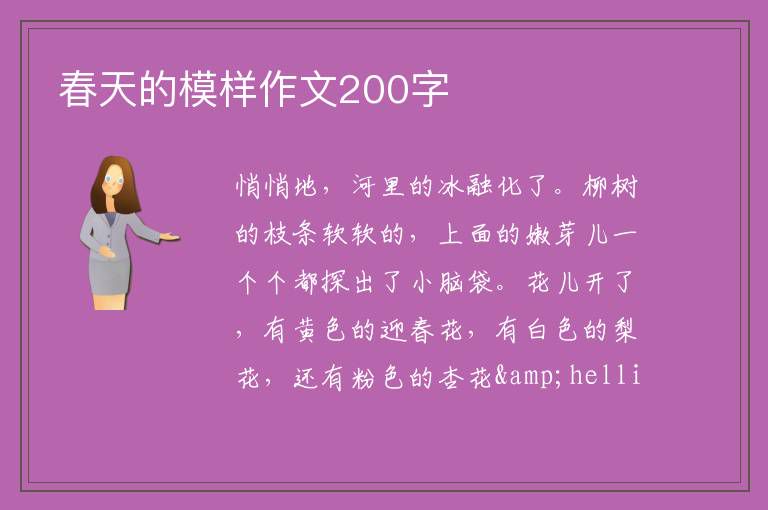 春天的模样作文200字

悄悄地，河里的冰融化了。柳树的枝条软软的，上面的嫩芽儿一个个都探出了小脑袋。花儿开了，有黄色的迎春花，有白色的梨花，还有粉色的杏花&amp;helli